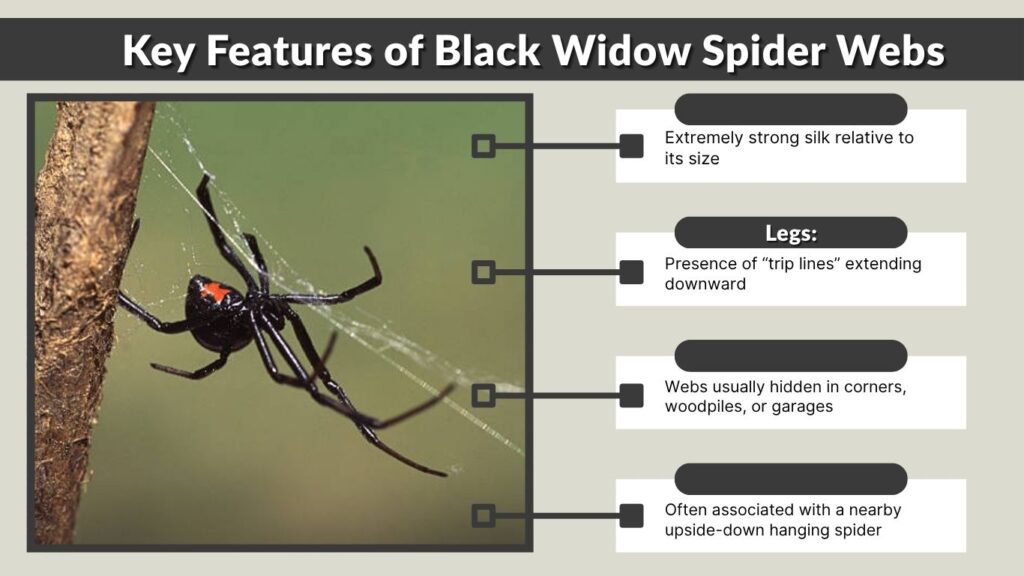 Key Features of Black Widow Spider Webs

Extremely strong silk relative to its size

Legs:

Presence of “trip lines” extending downward

Webs usually hidden in corners, woodpiles, or garages

Often associated with a nearby upside-down hanging spider